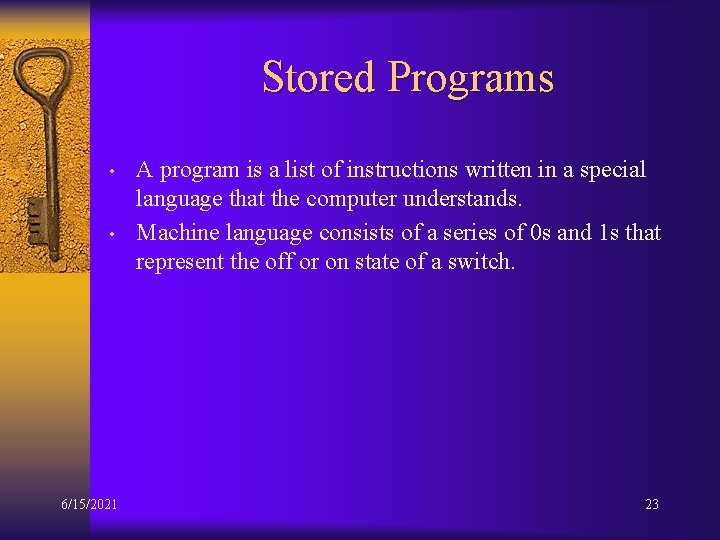 Stored Programs

• A program is a list of instructions written in a special language that the computer understands.
• Machine language consists of a series of 0s and 1s that represent the off or on state of a switch.

6/15/2021

23